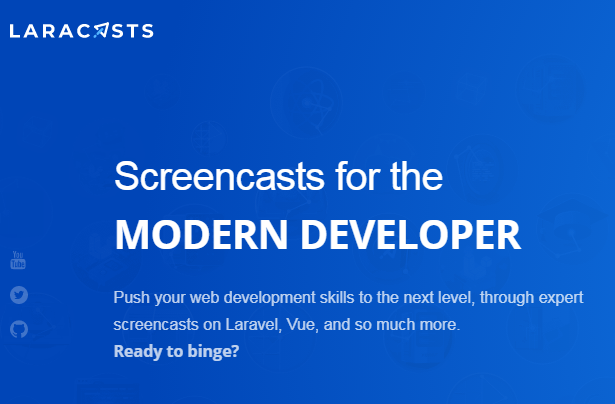 LARACASTS

Screencasts for the
MODERN DEVELOPER

You Tube

Push your web development skills to the next level, through expert screencasts on Laravel, Vue, and so much more.
Ready to binge?